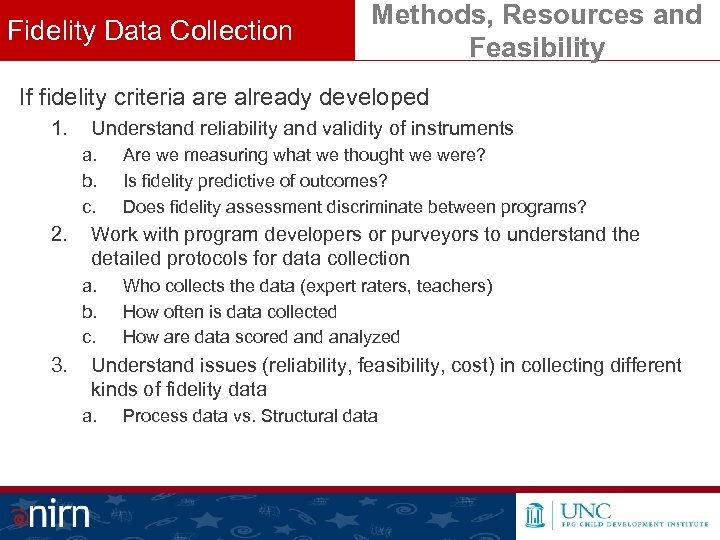 Fidelity Data Collection

Methods, Resources and Feasibility

If fidelity criteria are already developed

1. Understand reliability and validity of instruments
a. Are we measuring what we thought we were?
b. Is fidelity predictive of outcomes?
c. Does fidelity assessment discriminate between programs?

2. Work with program developers or purveyors to understand the detailed protocols for data collection
a. Who collects the data (expert raters, teachers)
b. How often is data collected
c. How are data scored and analyzed

3. Understand issues (reliability, feasibility, cost) in collecting different kinds of fidelity data
a. Process data vs. Structural data

nirn

UNC
FPG CHILD DEVELOPMENT INSTITUTE